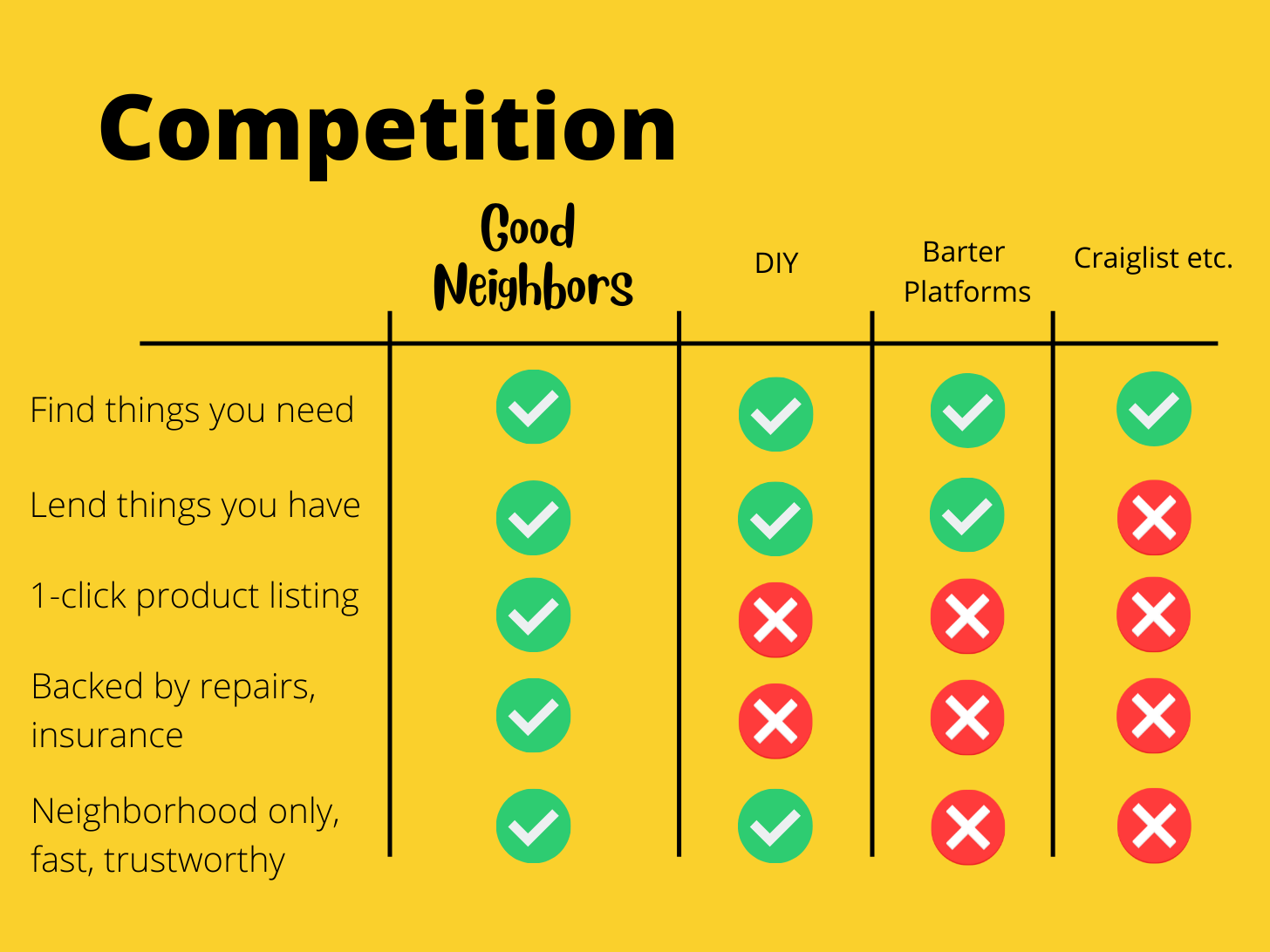 Competition

| | Good Neighbors | DIY | Barter Platforms | Craiglist etc. |
|---|---|---|---|---|
| Find things you need | ✓ | ✓ | ✓ | ✓ |
| Lend things you have | ✓ | ✓ | ✓ | ✗ |
| 1-click product listing | ✓ | ✗ | ✗ | ✗ |
| Backed by repairs, insurance | ✓ | ✗ | ✗ | ✗ |
| Neighborhood only, fast, trustworthy | ✓ | ✓ | ✗ | ✗ |